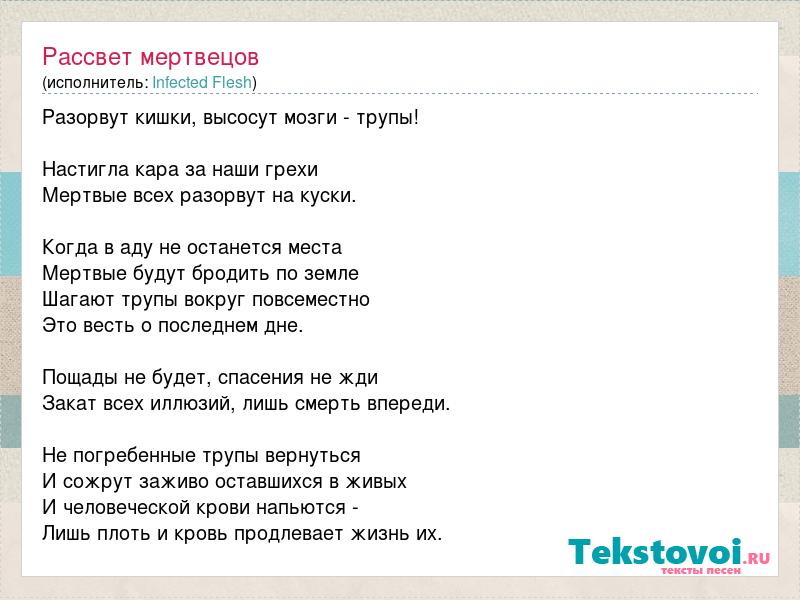 Рассвет мертвецов
(исполнитель: Infected Flesh)

Разорвут кишки, высосут мозги - трупы!

Настигла кара за наши грехи
Мертвые всех разорвут на куски.

Когда в аду не останется места
Мертвые будут бродить по земле
Шагают трупы вокруг повсеместно
Это весть о последнем дне.

Пощады не будет, спасения не жди
Закат всех иллюзий, лишь смерть впереди.

Не погребенные трупы вернуться
И сожрут заживо оставшихся в живых
И человеческой крови напьются -
Лишь плоть и кровь продлевает жизнь их.

Tekstovoi.RU
тексты песен